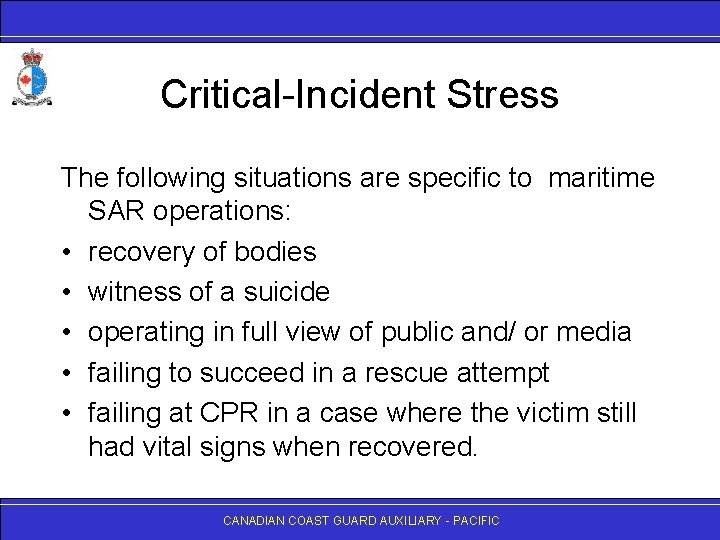 Critical-Incident Stress

The following situations are specific to maritime SAR operations:

• recovery of bodies
• witness of a suicide
• operating in full view of public and/ or media
• failing to succeed in a rescue attempt
• failing at CPR in a case where the victim still had vital signs when recovered.

CANADIAN COAST GUARD AUXILIARY - PACIFIC